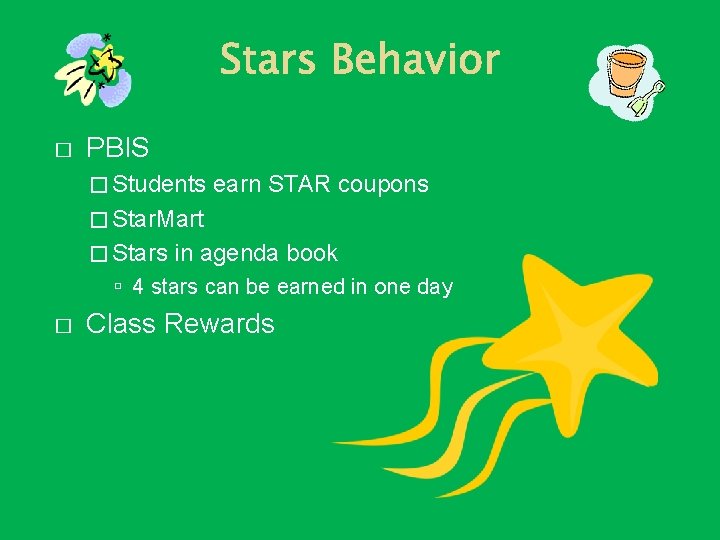 Stars Behavior

□ PBIS

□ Students earn STAR coupons

□ StarMart

□ Stars in agenda book

▫ 4 stars can be earned in one day

□ Class Rewards